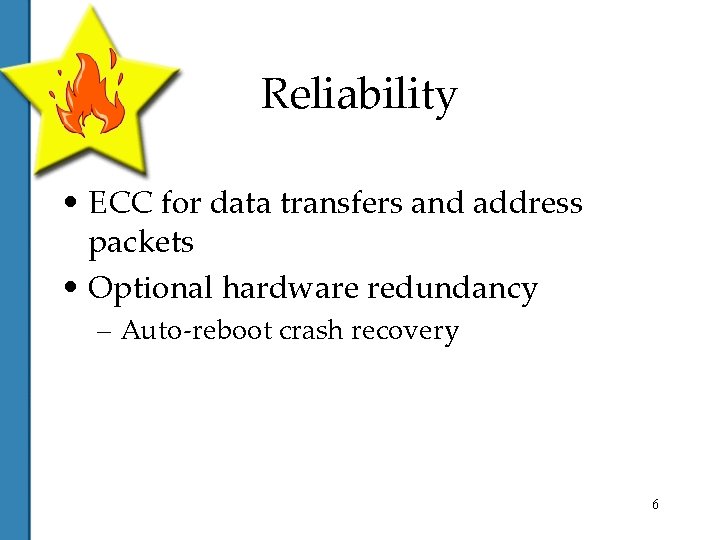 Reliability

• ECC for data transfers and address packets
• Optional hardware redundancy
– Auto-reboot crash recovery

6